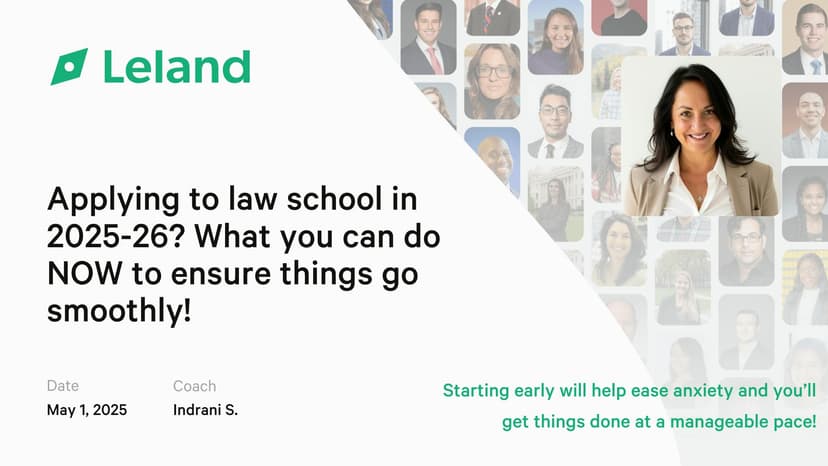 Leland

Applying to law school in 2025-26? What you can do NOW to ensure things go smoothly!

Date
May 1, 2025

Coach
Indrani S.

Starting early will help ease anxiety and you'll get things done at a manageable pace!